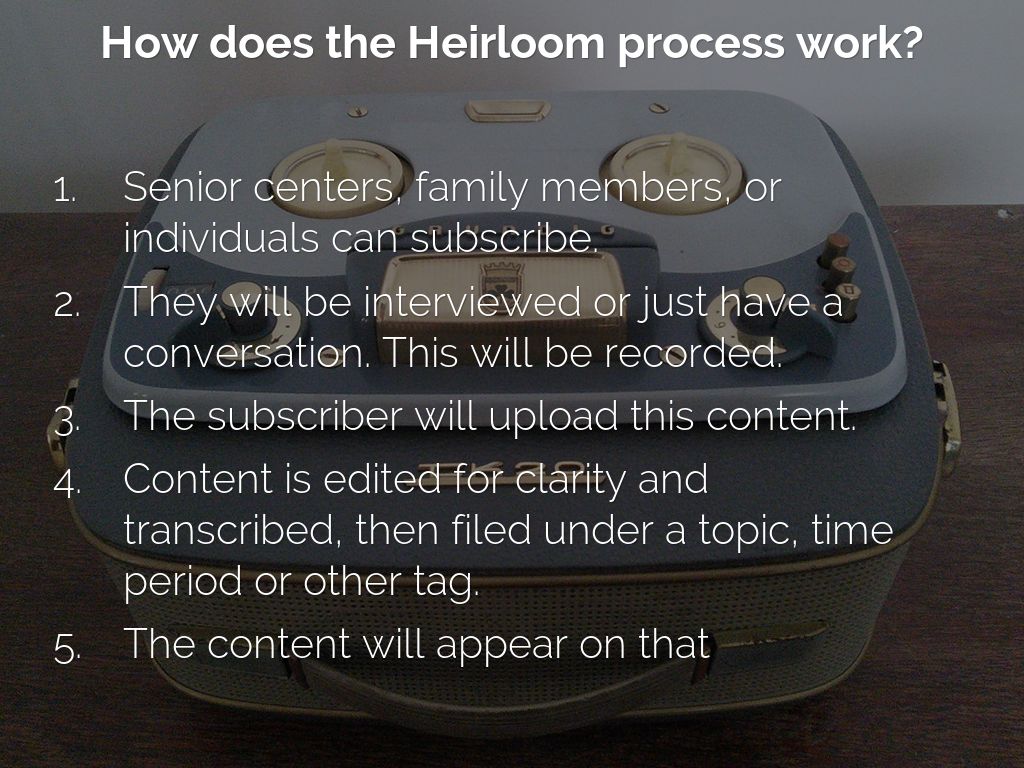 How does the Heirloom process work?

1. Senior centers, family members, or individuals can subscribe.
2. They will be interviewed or just have a conversation. This will be recorded.
3. The subscriber will upload this content.
4. Content is edited for clarity and transcribed, then filed under a topic, time period or other tag.
5. The content will appear on that